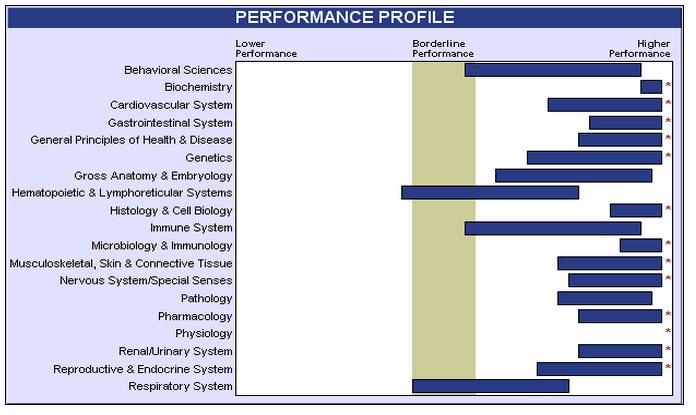 PERFORMANCE PROFILE

Lower Performance

Borderline Performance

Higher Performance

Behavioral Sciences
Biochemistry *
Cardiovascular System *
Gastrointestinal System *
General Principles of Health & Disease *
Genetics *
Gross Anatomy & Embryology
Hematopoietic & Lymphoreticular Systems
Histology & Cell Biology *
Immune System
Microbiology & Immunology *
Musculoskeletal, Skin & Connective Tissue *
Nervous System/Special Senses *
Pathology
Pharmacology *
Physiology *
Renal/Urinary System *
Reproductive & Endocrine System *
Respiratory System